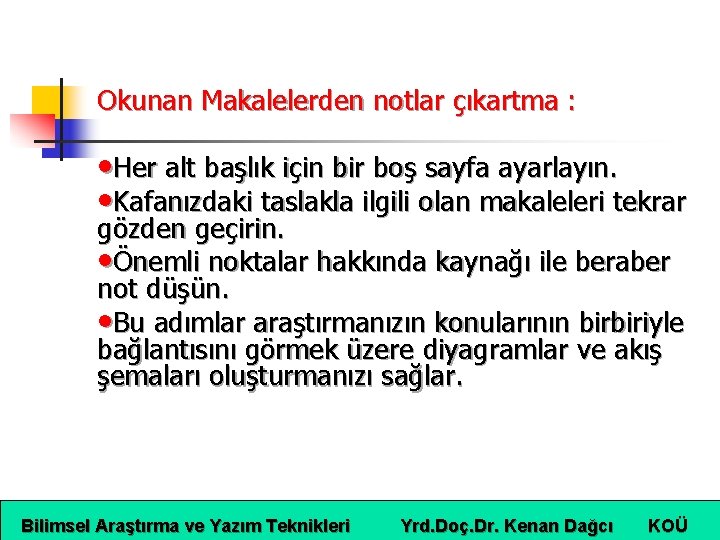 Okunan Makalelerden notlar çıkartma :

•Her alt başlık için bir boş sayfa ayarlayın.

•Kafanızdaki taslakla ilgili olan makaleleri tekrar gözden geçirin.

•Önemli noktalar hakkında kaynağı ile beraber not düşün.

•Bu adımlar araştırmanızın konularının birbiriyle bağlantısını görmek üzere diyagramlar ve akış şemaları oluşturmanızı sağlar.

Bilimsel Araştırma ve Yazım Teknikleri Yrd.Doç.Dr. Kenan Dağcı KOÜ